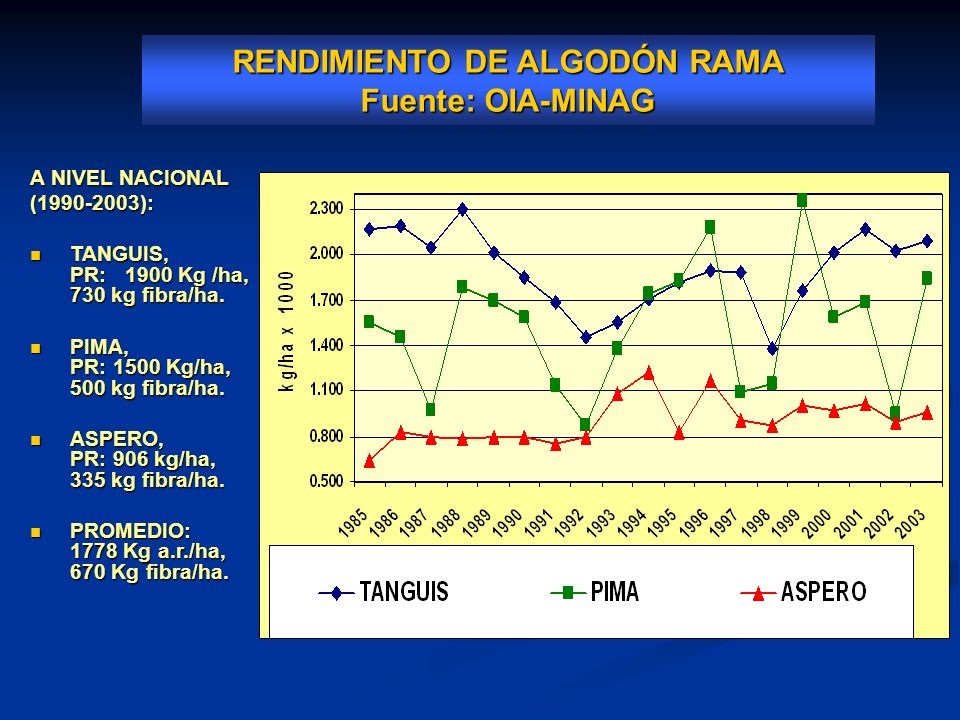 RENDIMIENTO DE ALGODÓN RAMA
Fuente: OIA-MINAG

A NIVEL NACIONAL (1990-2003):

TANGUIS, PR: 1900 Kg /ha, 730 kg fibra/ha.

PIMA, PR: 1500 Kg/ha, 500 kg fibra/ha.

ASPERO, PR: 906 kg/ha, 335 kg fibra/ha.

PROMEDIO: 1778 Kg a.r./ha, 670 Kg fibra/ha.

kg/ha x 1000

2.300
2.000
1.700
1.400
1.100
0.800
0.500

1985 1986 1987 1988 1989 1990 1991 1992 1993 1994 1995 1996 1997 1998 1999 2000 2001 2002 2003

TANGUIS
PIMA
ASPERO